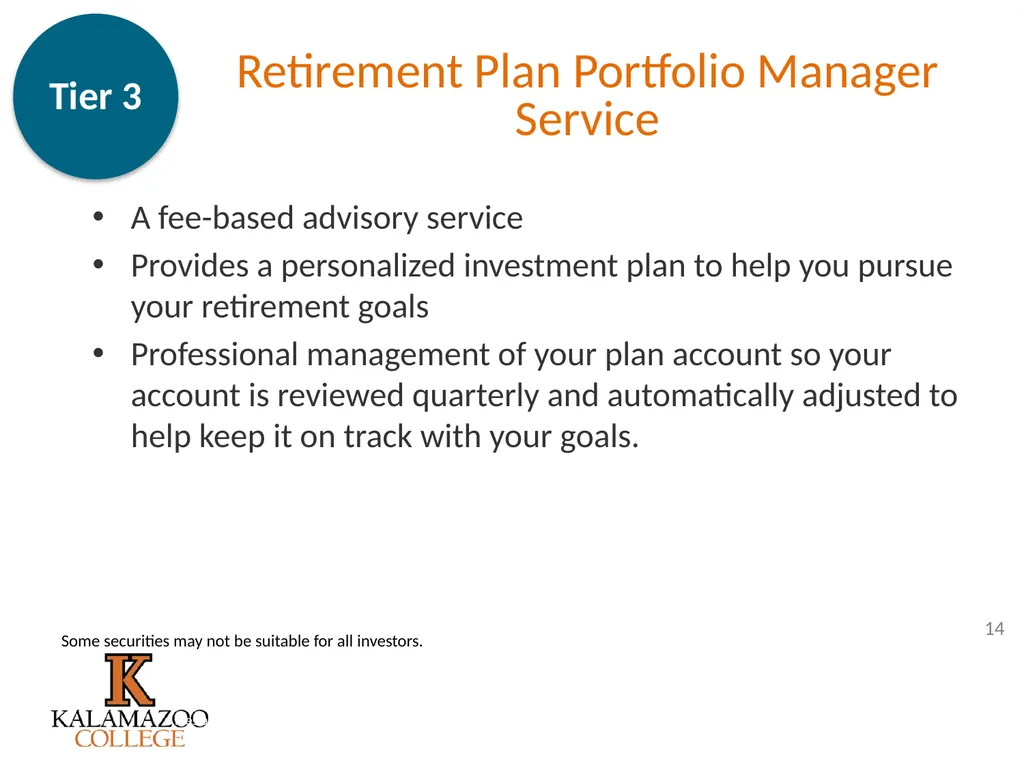 Tier 3

Retirement Plan Portfolio Manager Service

• A fee-based advisory service
• Provides a personalized investment plan to help you pursue your retirement goals
• Professional management of your plan account so your account is reviewed quarterly and automatically adjusted to help keep it on track with your goals.

14

Some securities may not be suitable for all investors.

K
KALAMAZOO
COLLEGE